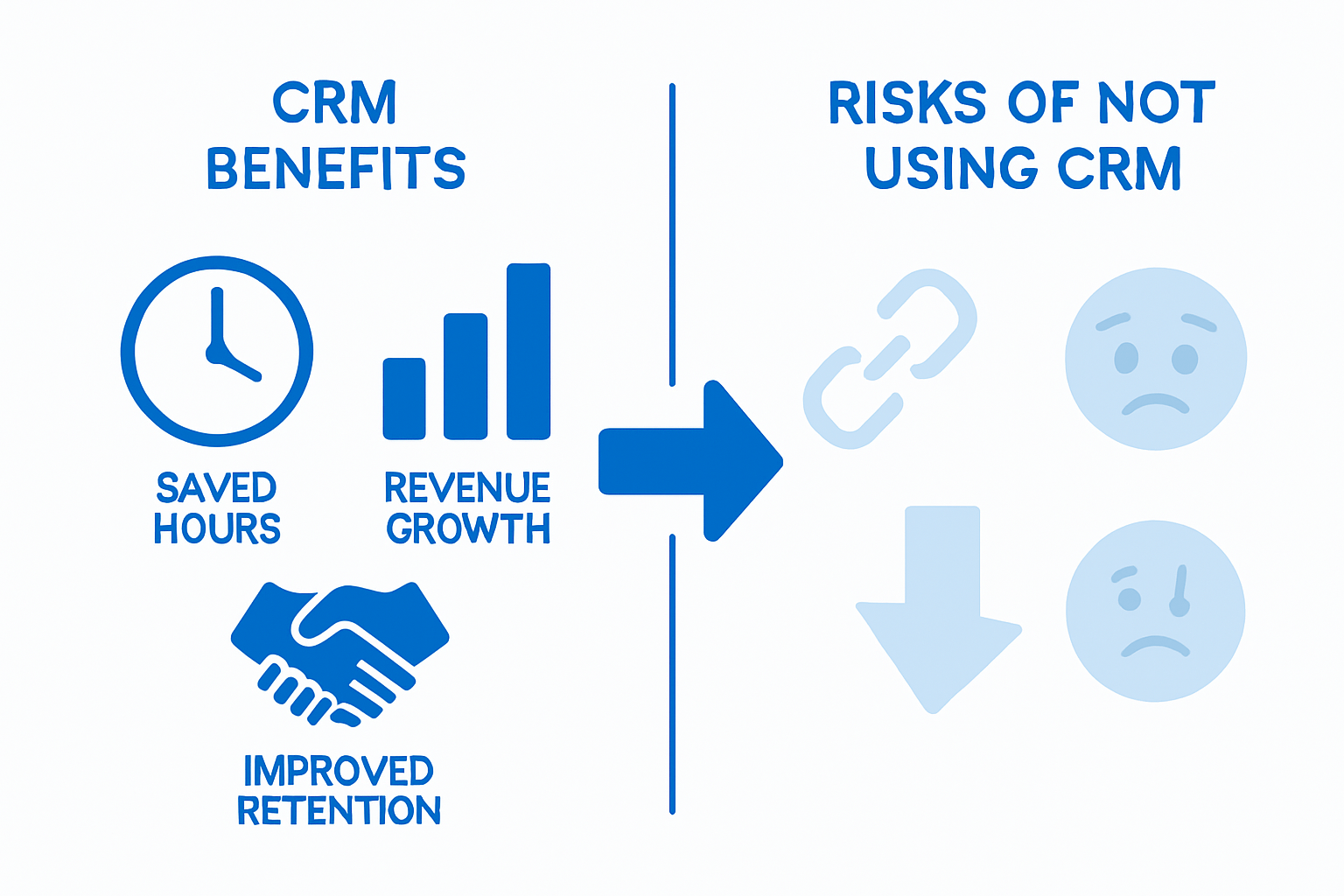 CRM BENEFITS

SAVED HOURS

REVENUE GROWTH

IMPROVED RETENTION

RISKS OF NOT USING CRM